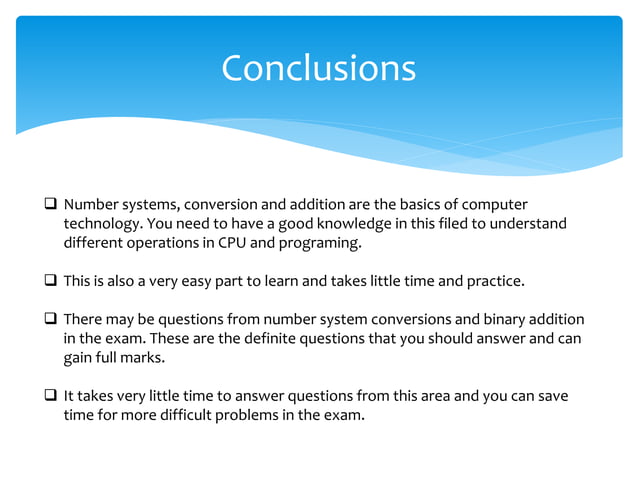 Conclusions

❑ Number systems, conversion and addition are the basics of computer technology. You need to have a good knowledge in this filed to understand different operations in CPU and programing.

❑ This is also a very easy part to learn and takes little time and practice.

❑ There may be questions from number system conversions and binary addition in the exam. These are the definite questions that you should answer and can gain full marks.

❑ It takes very little time to answer questions from this area and you can save time for more difficult problems in the exam.